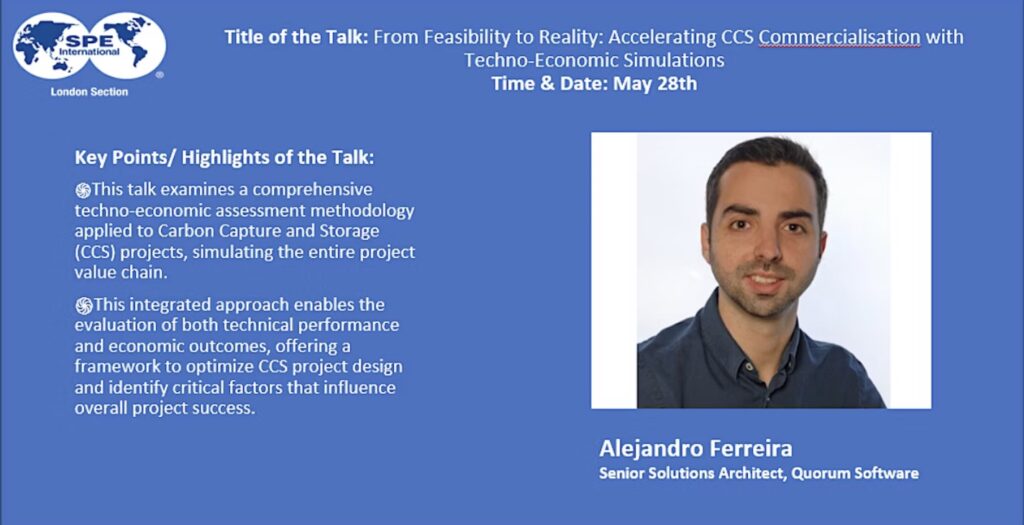 SPE International
London Section

Title of the Talk: From Feasibility to Reality: Accelerating CCS Commercialisation with Techno-Economic Simulations
Time & Date: May 28th

Key Points/ Highlights of the Talk:

This talk examines a comprehensive techno-economic assessment methodology applied to Carbon Capture and Storage (CCS) projects, simulating the entire project value chain.

This integrated approach enables the evaluation of both technical performance and economic outcomes, offering a framework to optimize CCS project design and identify critical factors that influence overall project success.

Alejandro Ferreira
Senior Solutions Architect, Quorum Software